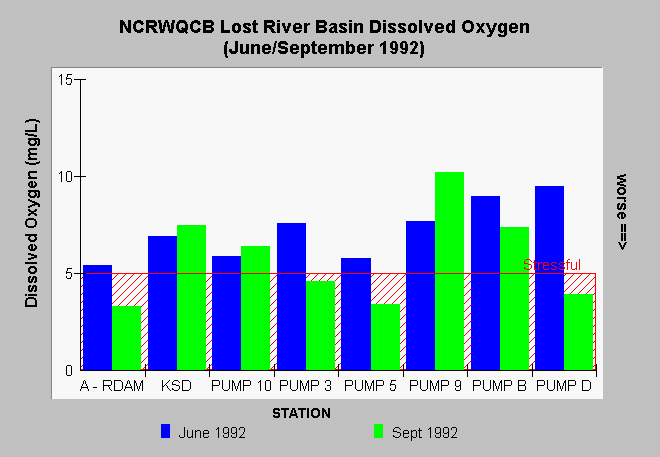 NCRWQCB Lost River Basin Dissolved Oxygen
(June/September 1992)

Dissolved Oxygen (mg/L)

15
10
5
0

Stressful

worse ==>

A - RDAM
KSD
PUMP 10
PUMP 3
PUMP 5
PUMP 9
PUMP B
PUMP D

STATION

June 1992
Sept 1992